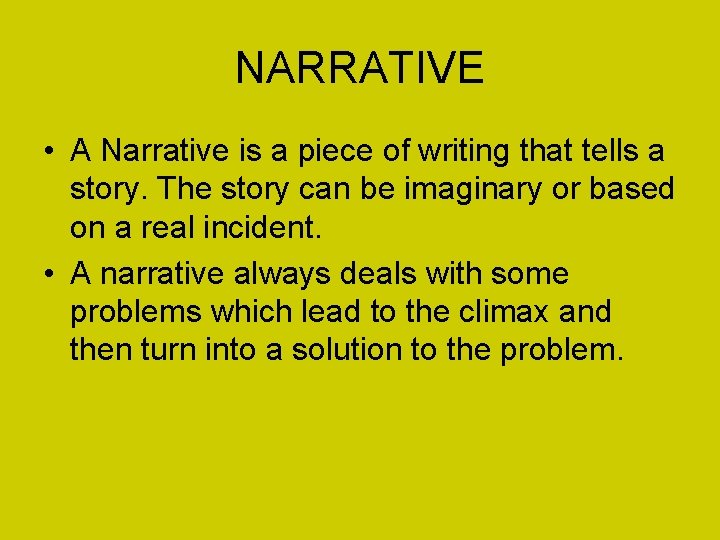 NARRATIVE

• A Narrative is a piece of writing that tells a story. The story can be imaginary or based on a real incident.

• A narrative always deals with some problems which lead to the climax and then turn into a solution to the problem.